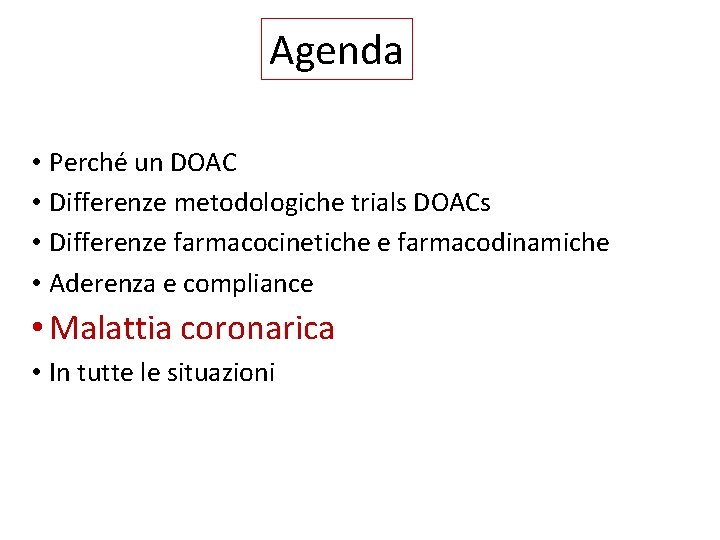 Agenda

• Perché un DOAC
• Differenze metodologiche trials DOACs
• Differenze farmacocinetiche e farmacodinamiche
• Aderenza e compliance
• Malattia coronarica
• In tutte le situazioni